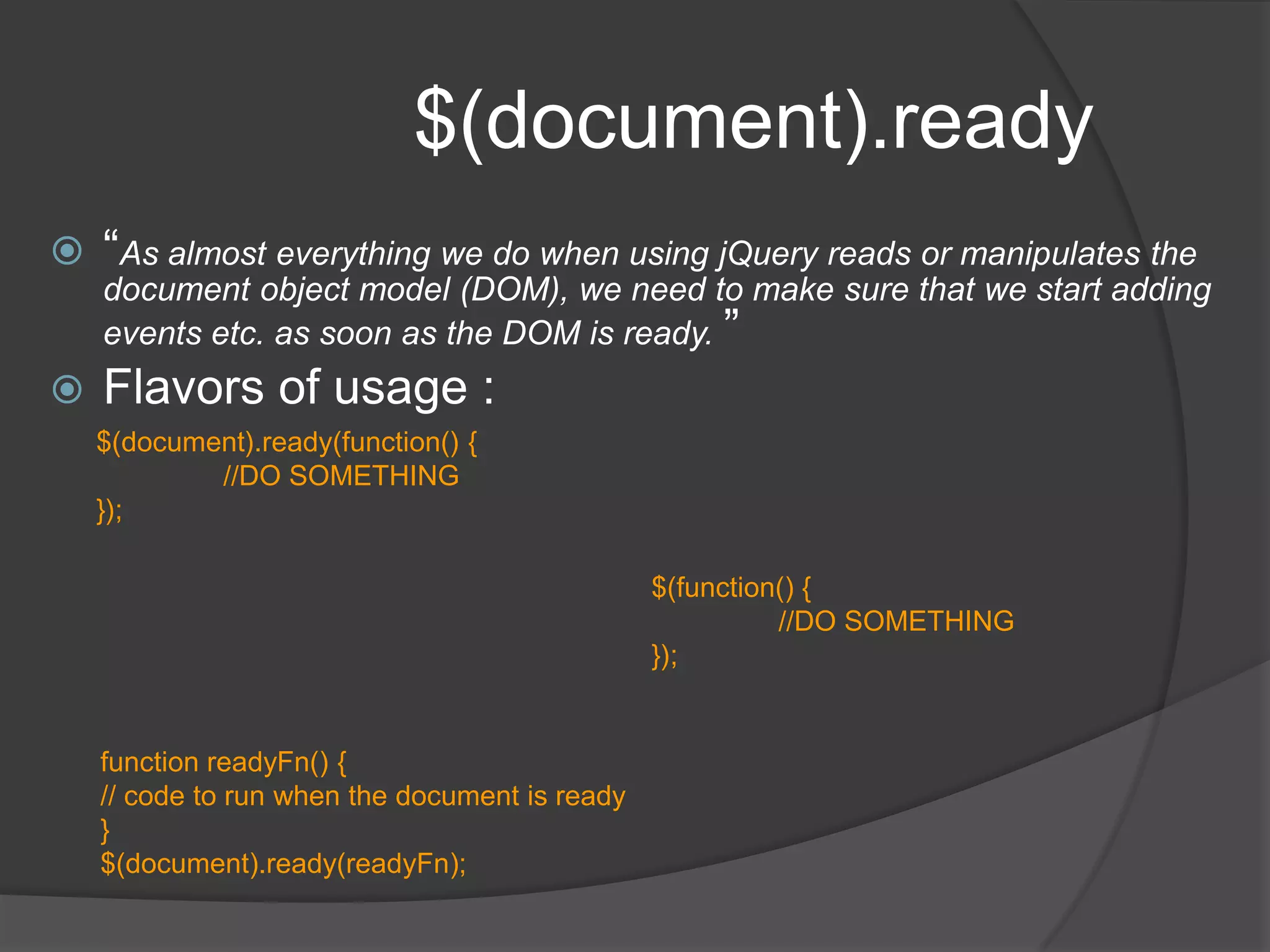 $(document).ready

“As almost everything we do when using jQuery reads or manipulates the document object model (DOM), we need to make sure that we start adding events etc. as soon as the DOM is ready.”

Flavors of usage :

$(document).ready(function() {
//DO SOMETHING
});

$(function() {
//DO SOMETHING
});

function readyFn() {
// code to run when the document is ready
}
$(document).ready(readyFn);